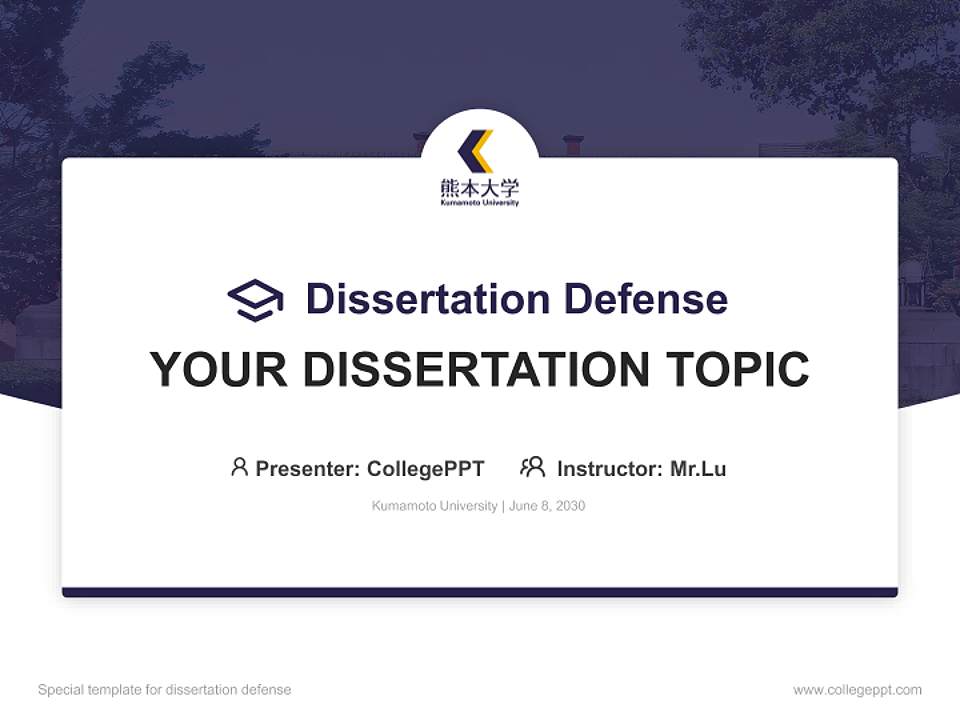 熊本大学
Kumamoto University

Dissertation Defense

YOUR DISSERTATION TOPIC

Presenter: CollegePPT Instructor: Mr.Lu

Kumamoto University | June 8, 2030

Special template for dissertation defense

www.collegeppt.com